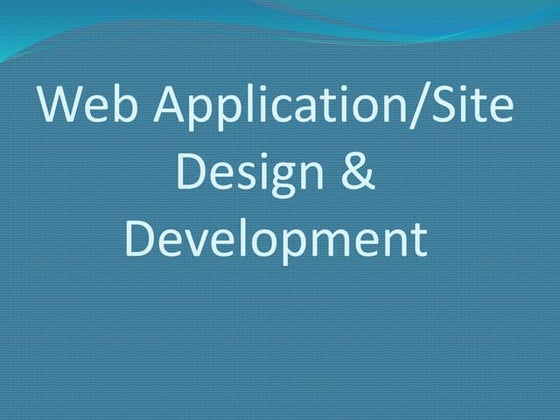 Web Application/Site Design & Development